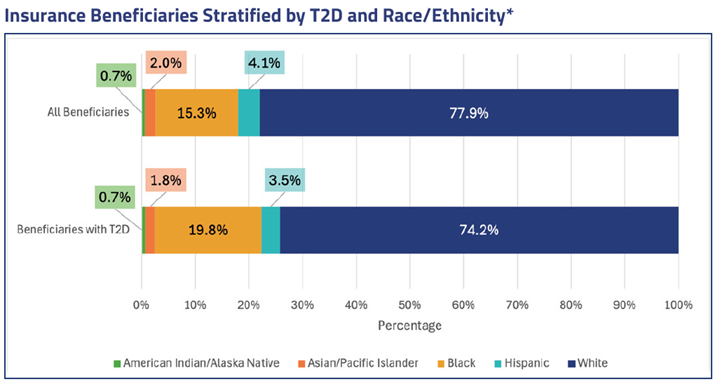 Insurance Beneficiaries Stratified by T2D and Race/Ethnicity*

All Beneficiaries

0.7%

2.0%

15.3%

4.1%

77.9%

Beneficiaries with T2D

0.7%

1.8%

19.8%

3.5%

74.2%

0% 10% 20% 30% 40% 50% 60% 70% 80% 90% 100%

Percentage

American Indian/Alaska Native Asian/Pacific Islander Black Hispanic White